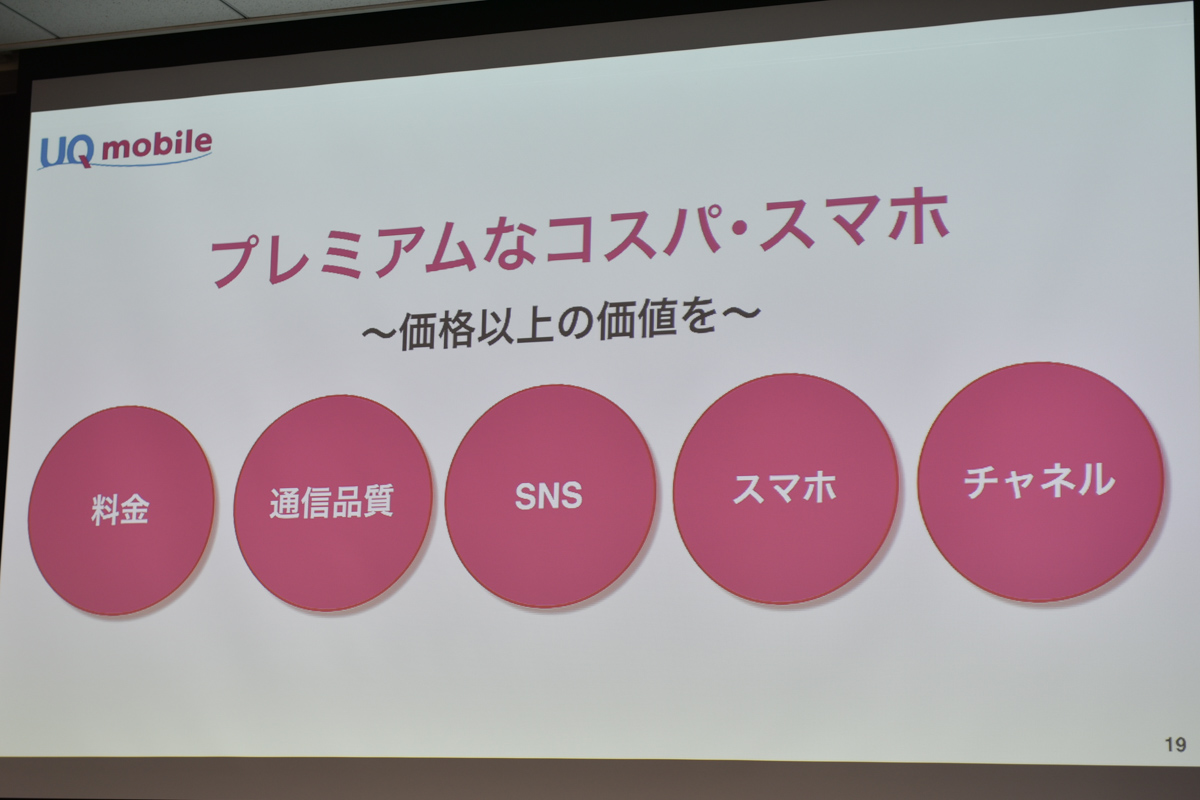 UQ mobile

プレミアムなコスパ・スマホ

～価格以上の価値を～

料金

通信品質

SNS

スマホ

チャネル

19